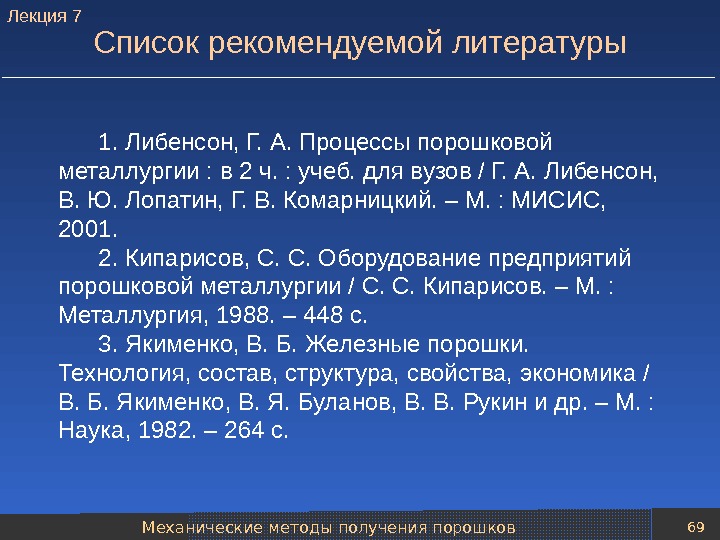 Лекция 7

Список рекомендуемой литературы

1. Либенсон, Г. А. Процессы порошковой металлургии : в 2 ч. : учеб. для вузов / Г. А. Либенсон, В. Ю. Лопатин, Г. В. Комарницкий. – М. : МИСИС, 2001.

2. Кипарисов, С. С. Оборудование предприятий порошковой металлургии / С. С. Кипарисов. – М. : Металлургия, 1988. – 448 с.

3. Якименко, В. Б. Железные порошки. Технология, состав, структура, свойства, экономика / В. Б. Якименко, В. Я. Буланов, В. В. Рукин и др. – М. : Наука, 1982. – 264 с.

Механические методы получения порошков

69